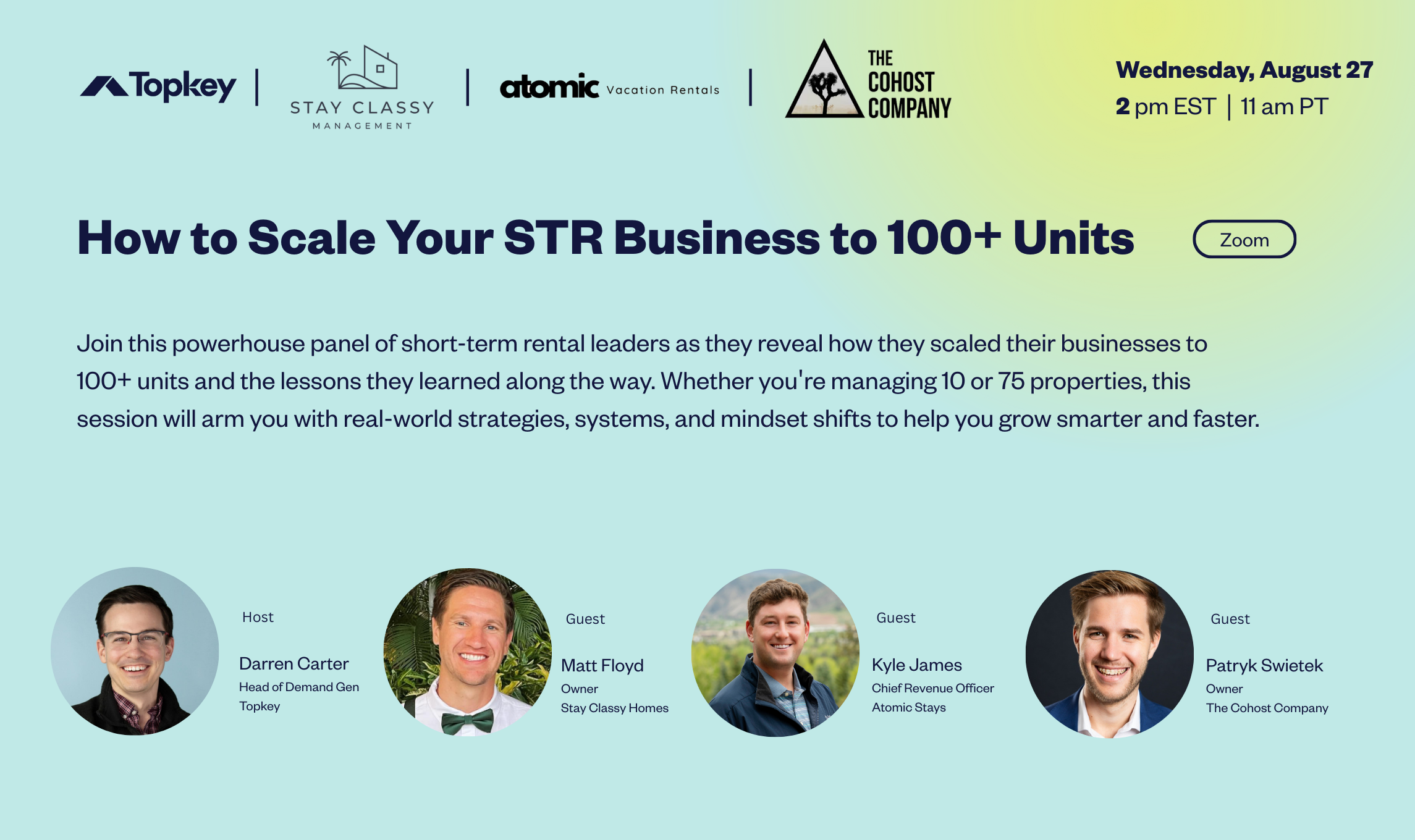 Topkey | STAY CLASSY MANAGEMENT | atomic Vacation Rentals | THE COHOST COMPANY

Wednesday, August 27
2 pm EST | 11 am PT

How to Scale Your STR Business to 100+ Units

Zoom

Join this powerhouse panel of short-term rental leaders as they reveal how they scaled their businesses to 100+ units and the lessons they learned along the way. Whether you're managing 10 or 75 properties, this session will arm you with real-world strategies, systems, and mindset shifts to help you grow smarter and faster.

Host
Darren Carter
Head of Demand Gen
Topkey

Guest
Matt Floyd
Owner
Stay Classy Homes

Guest
Kyle James
Chief Revenue Officer
Atomic Stays

Guest
Patryk Swietek
Owner
The Cohost Company